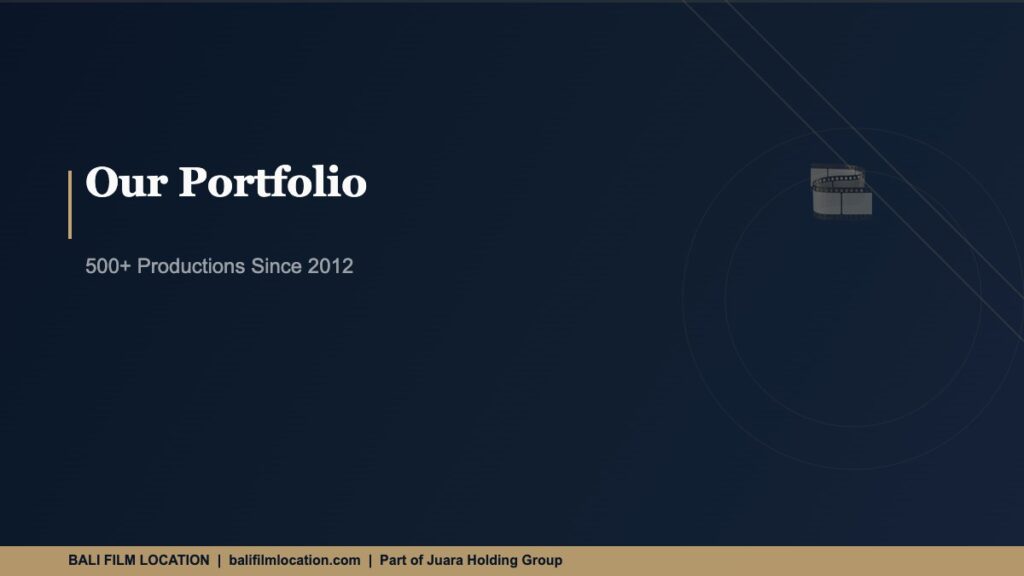 Our Portfolio

500+ Productions Since 2012

BALI FILM LOCATION | balifilmlocation.com | Part of Juara Holding Group